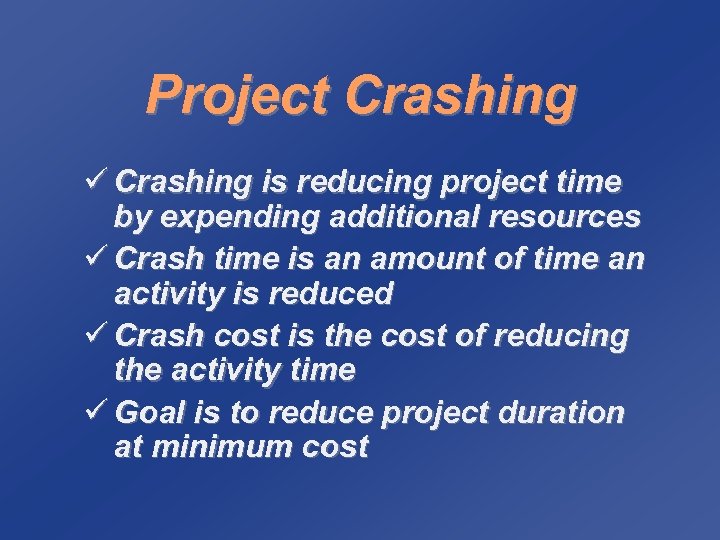 Project Crashing

✓ Crashing is reducing project time by expending additional resources
✓ Crash time is an amount of time an activity is reduced
✓ Crash cost is the cost of reducing the activity time
✓ Goal is to reduce project duration at minimum cost